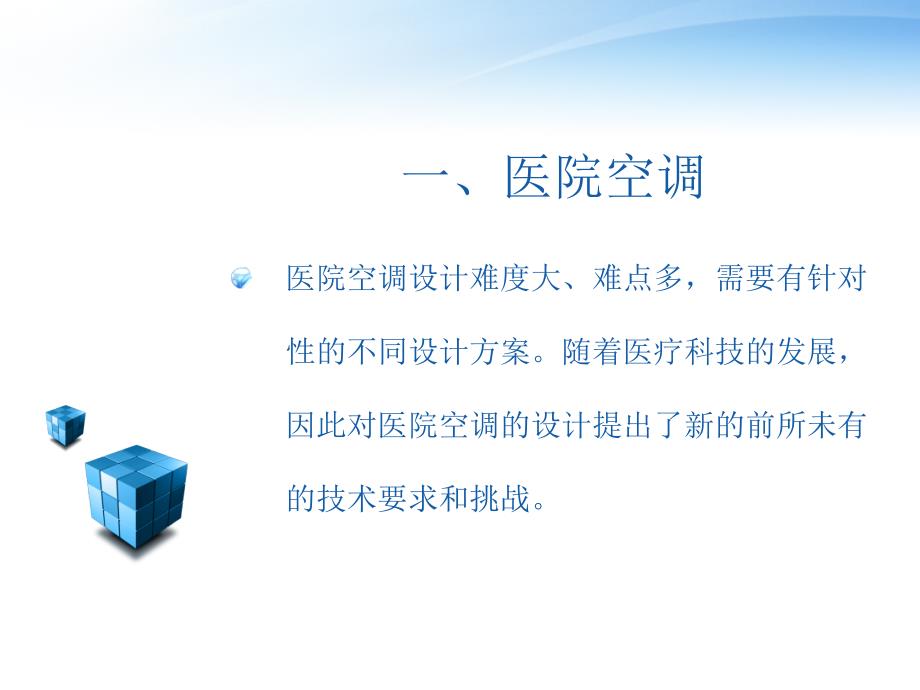 一、医院空调

医院空调设计难度大、难点多，需要有针对性的不同设计方案。随着医疗科技的发展，因此对医院空调的设计提出了新的前所未有的技术要求和挑战。